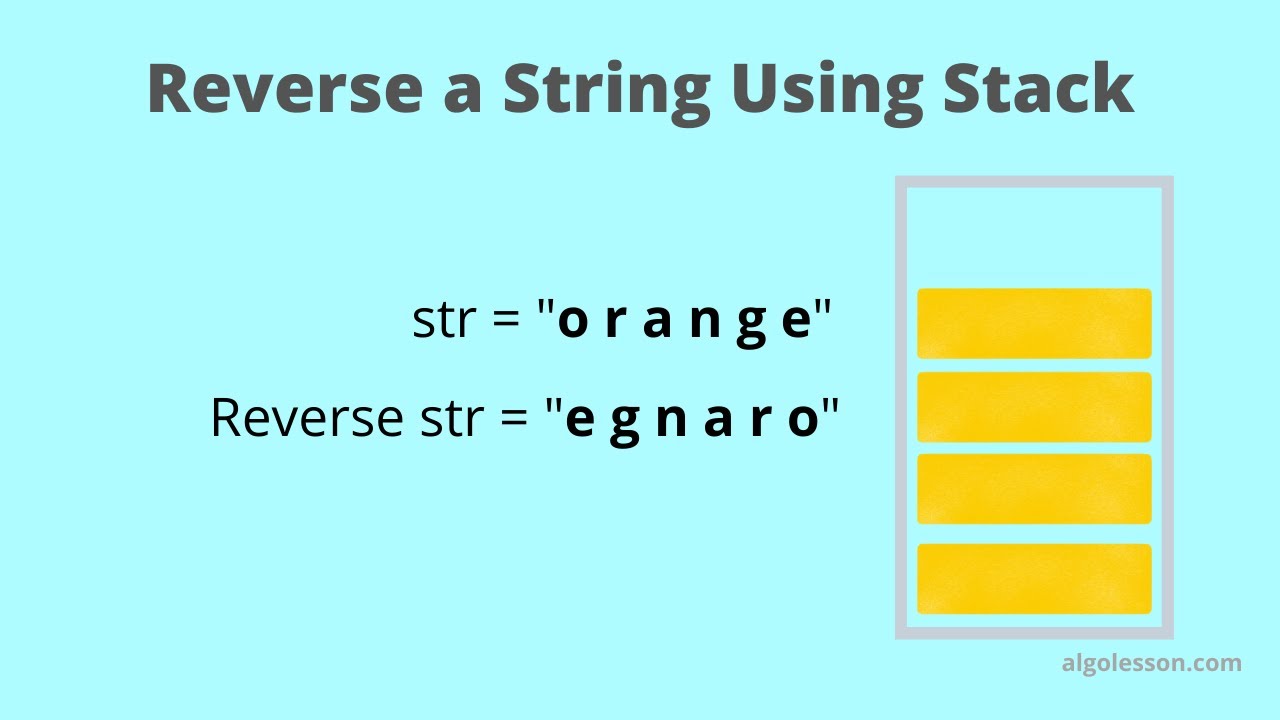 Reverse a String Using Stack

str = "o r a n g e"

Reverse str = "e g n a r o"

algolesson.com